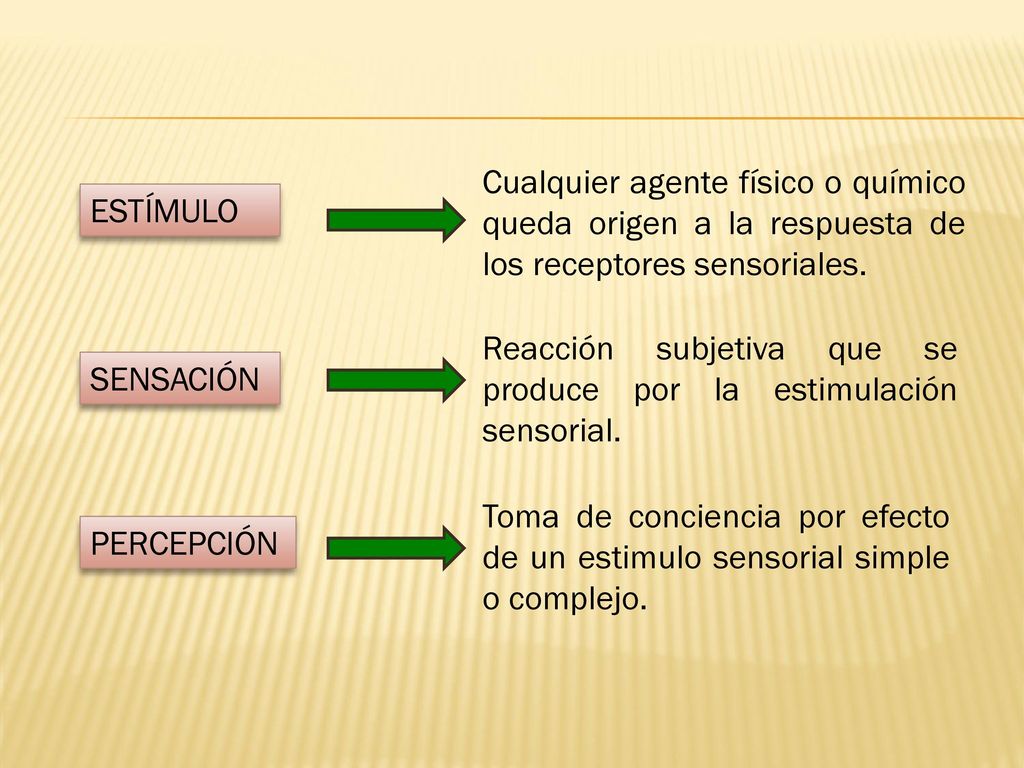 ESTÍMULO

Cualquier agente físico o químico queda origen a la respuesta de los receptores sensoriales.

SENSACIÓN

Reacción subjetiva que se produce por la estimulación sensorial.

PERCEPCIÓN

Toma de conciencia por efecto de un estimulo sensorial simple o complejo.